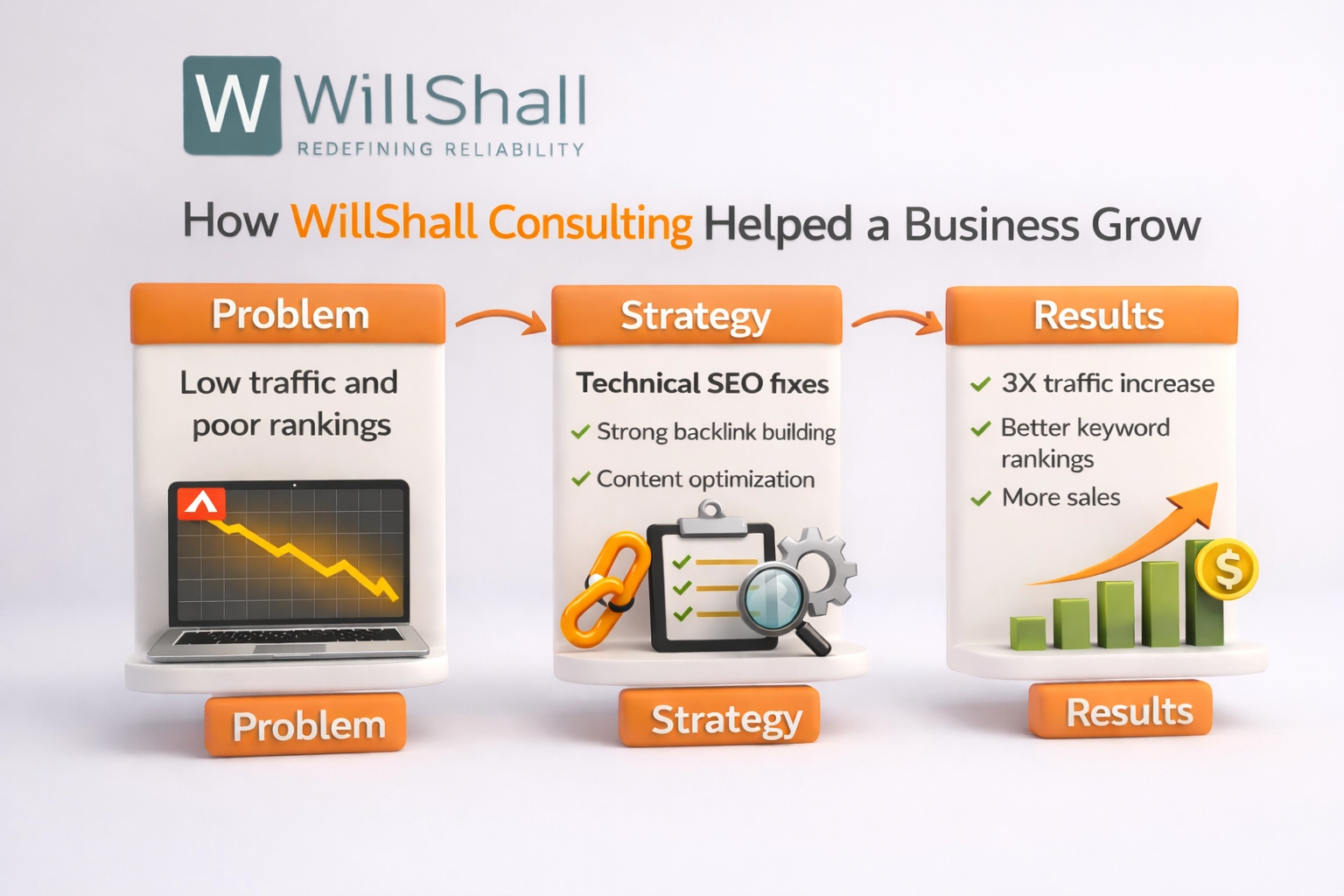 W WillShall
REDEFINING RELIABILITY

How WillShall Consulting Helped a Business Grow

Problem

Low traffic and poor rankings

Problem

Strategy

Technical SEO fixes

✓ Strong backlink building

✓ Content optimization

Strategy

Results

✓ 3X traffic increase

✓ Better keyword rankings

✓ More sales

$

Results